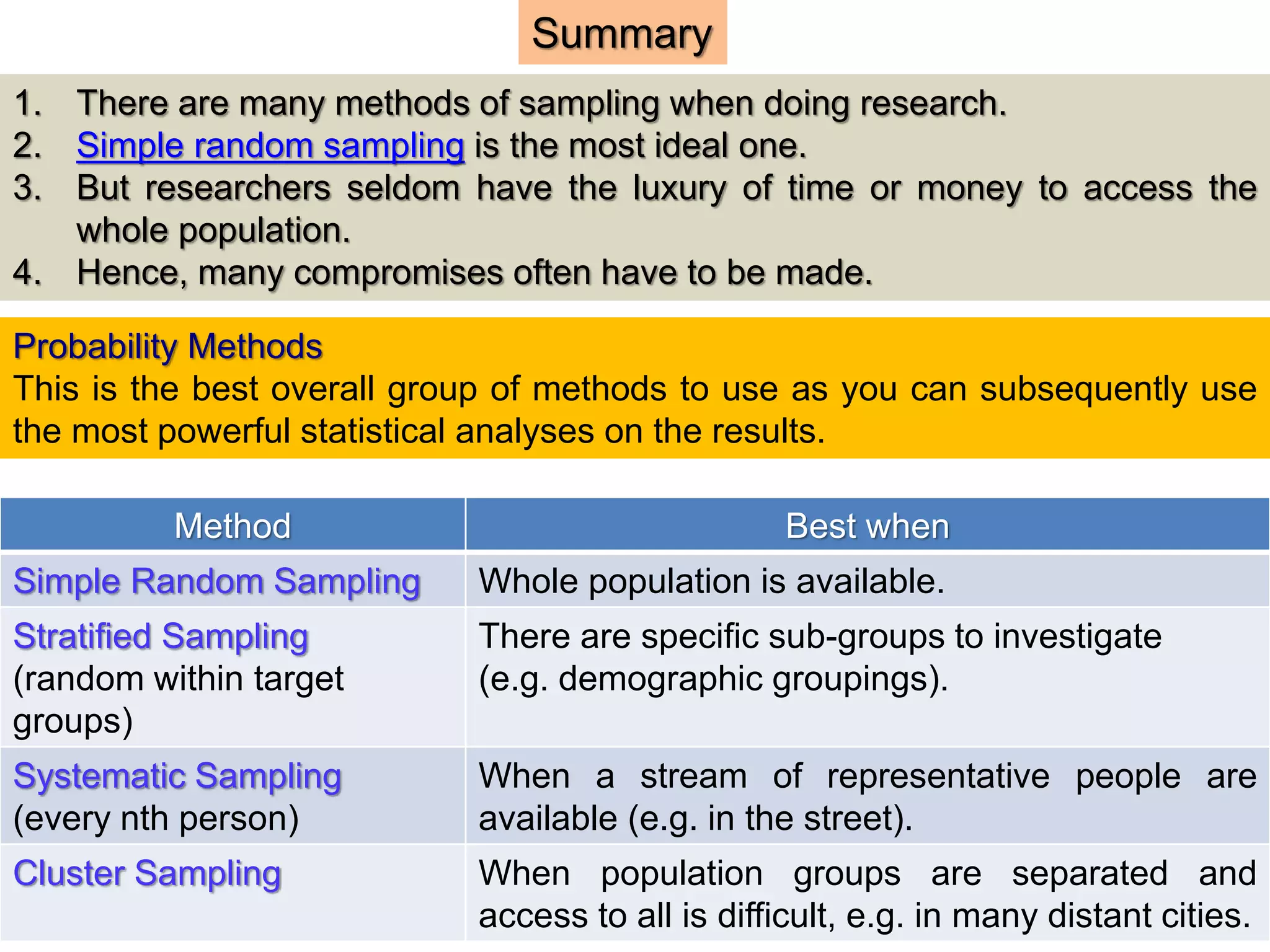 Summary

1. There are many methods of sampling when doing research.
2. Simple random sampling is the most ideal one.
3. But researchers seldom have the luxury of time or money to access the whole population.
4. Hence, many compromises often have to be made.

Probability Methods
This is the best overall group of methods to use as you can subsequently use the most powerful statistical analyses on the results.

| Method | Best when |
|---|---|
| Simple Random Sampling | Whole population is available. |
| Stratified Sampling (random within target groups) | There are specific sub-groups to investigate (e.g. demographic groupings). |
| Systematic Sampling (every nth person) | When a stream of representative people are available (e.g. in the street). |
| Cluster Sampling | When population groups are separated and access to all is difficult, e.g. in many distant cities. |